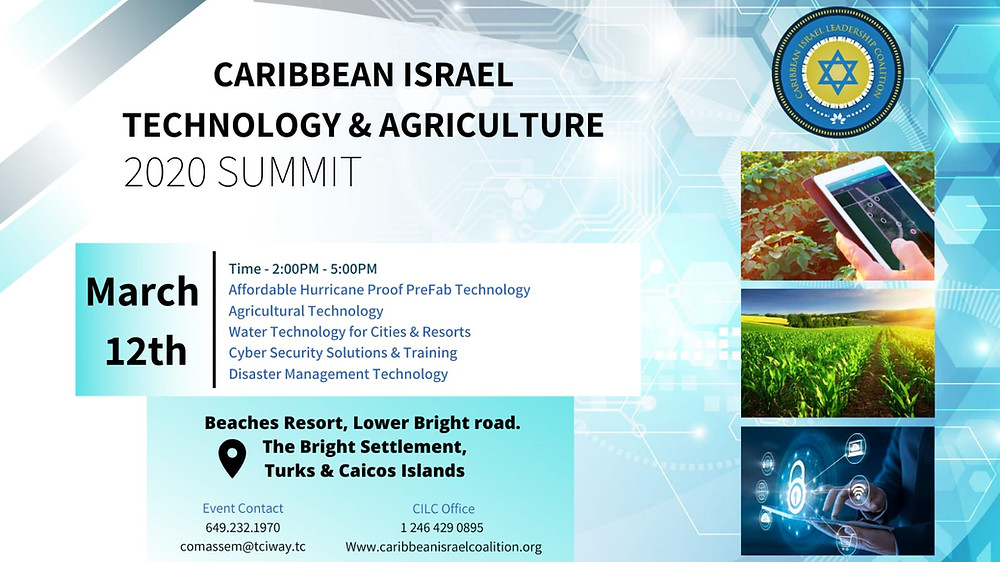 CARIBBEAN ISRAEL
TECHNOLOGY & AGRICULTURE
2020 SUMMIT

CARIBBEAN ISRAEL LEADERSHIP COALITION

March 12th

Time - 2:00PM - 5:00PM
Affordable Hurricane Proof PreFab Technology
Agricultural Technology
Water Technology for Cities & Resorts
Cyber Security Solutions & Training
Disaster Management Technology

Beaches Resort, Lower Bright road.
The Bright Settlement,
Turks & Caicos Islands

Event Contact
649.232.1970
comassem@tciway.tc

CILC Office
1 246 429 0895
Www.caribbeanisraelcoalition.org